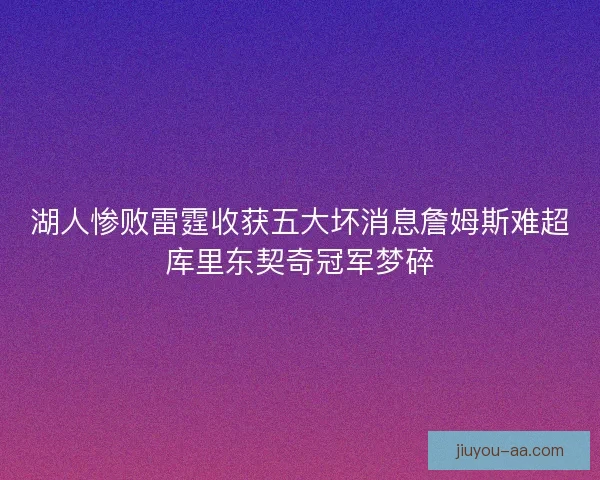 湖人惨败雷霆收获五大坏消息詹姆斯难超库里东契奇冠军梦碎

jiuyou-aa.com